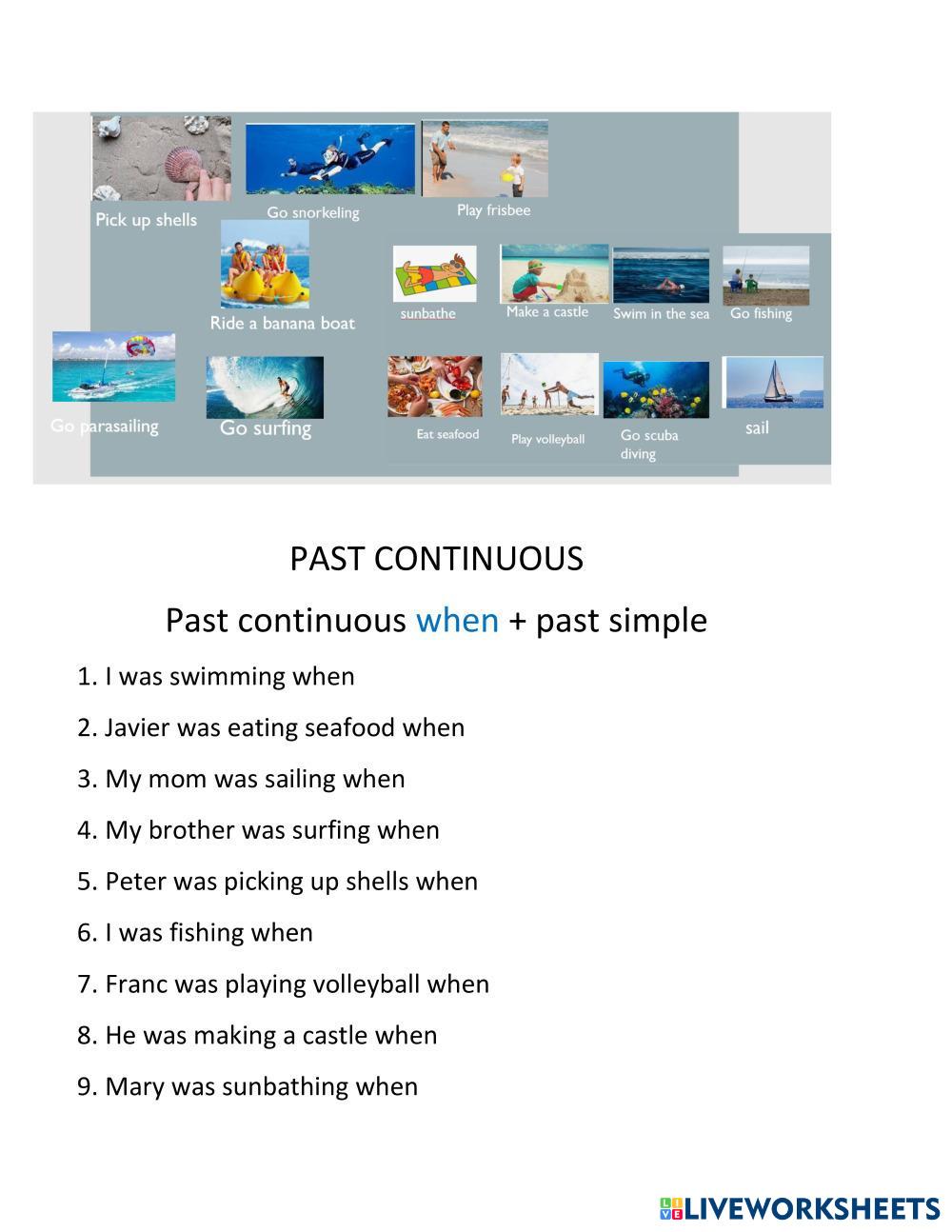 Pick up shells

Go snorkeling

Play frisbee

Ride a banana boat

sunbathe

Make a castle

Swim in the sea

Go fishing

Go parasailing

Go surfing

Eat seafood

Play volleyball

Go scuba diving

sail

PAST CONTINUOUS

Past continuous when + past simple

1. I was swimming when

2. Javier was eating seafood when

3. My mom was sailing when

4. My brother was surfing when

5. Peter was picking up shells when

6. I was fishing when

7. Franc was playing volleyball when

8. He was making a castle when

9. Mary was sunbathing when

LIVEWORKSHEETS